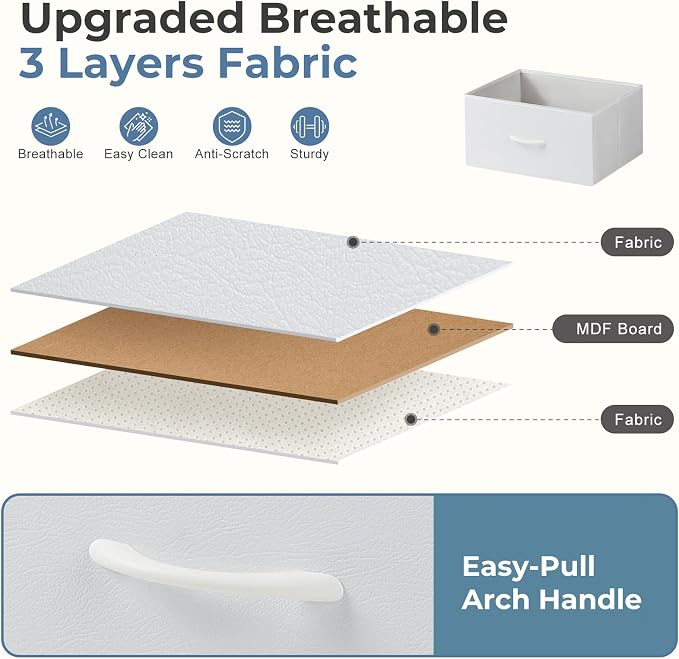 Upgraded Breathable
3 Layers Fabric

Breathable
Easy Clean
Anti-Scratch
Sturdy

Fabric
MDF Board
Fabric

Easy-Pull
Arch Handle